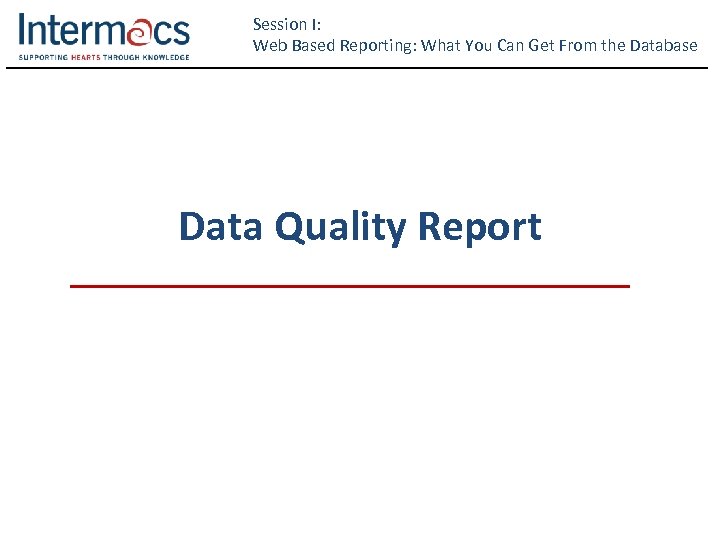 Intermacs
SUPPORTING HEARTS THROUGH KNOWLEDGE

Session I:
Web Based Reporting: What You Can Get From the Database

Data Quality Report